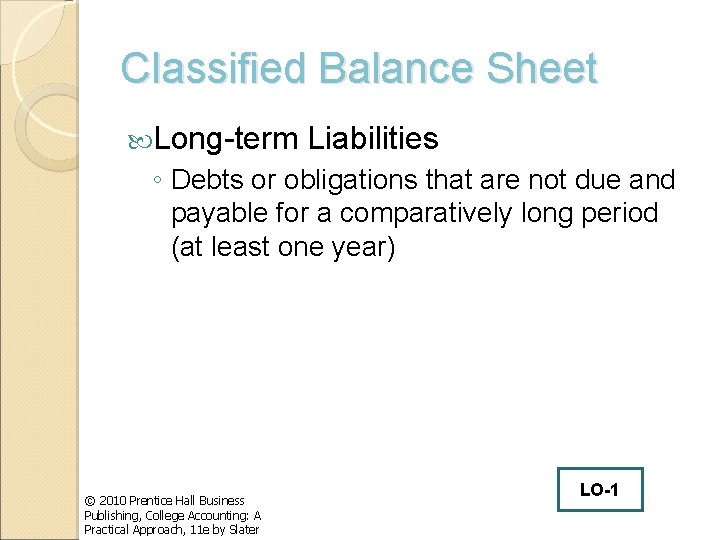 Classified Balance Sheet

Long-term Liabilities

◦ Debts or obligations that are not due and payable for a comparatively long period (at least one year)

LO-1

© 2010 Prentice Hall Business Publishing, College Accounting: A Practical Approach, 11e by Slater